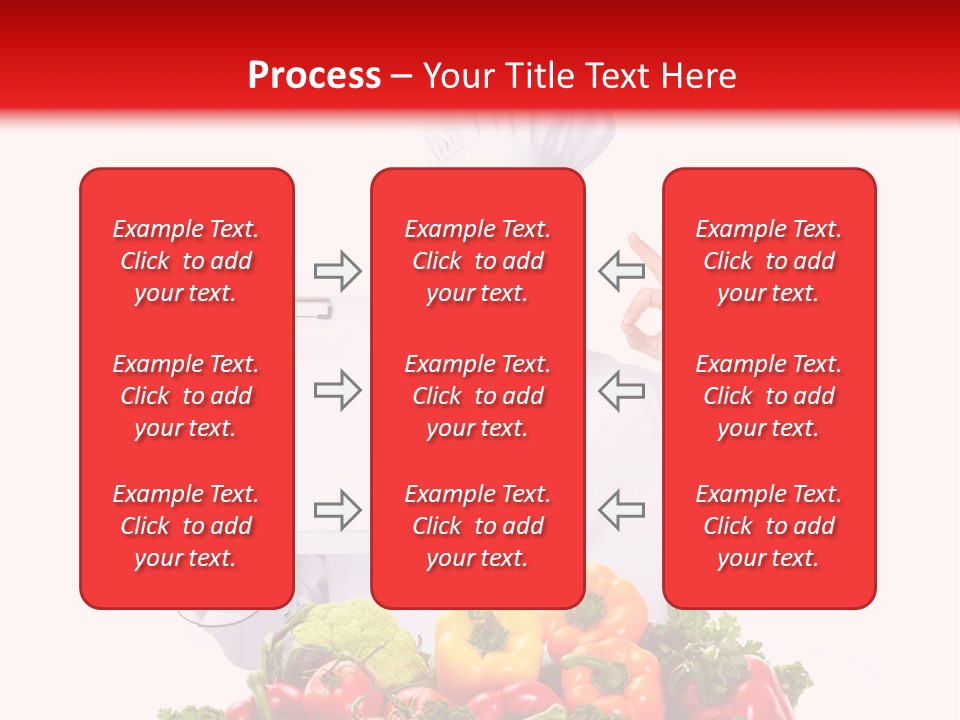 Process – Your Title Text Here

Example Text. Click to add your text.

Example Text. Click to add your text.

Example Text. Click to add your text.

Example Text. Click to add your text.

Example Text. Click to add your text.

Example Text. Click to add your text.

Example Text. Click to add your text.

Example Text. Click to add your text.

Example Text. Click to add your text.